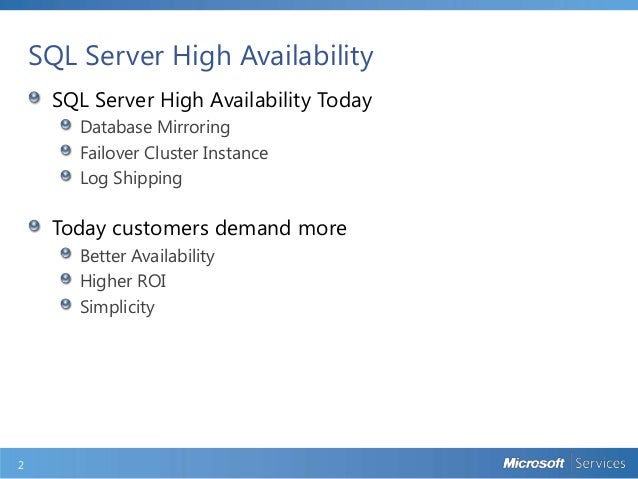 SQL Server High Availability

SQL Server High Availability Today

Database Mirroring

Failover Cluster Instance

Log Shipping

Today customers demand more

Better Availability

Higher ROI

Simplicity

2

Microsoft | Services